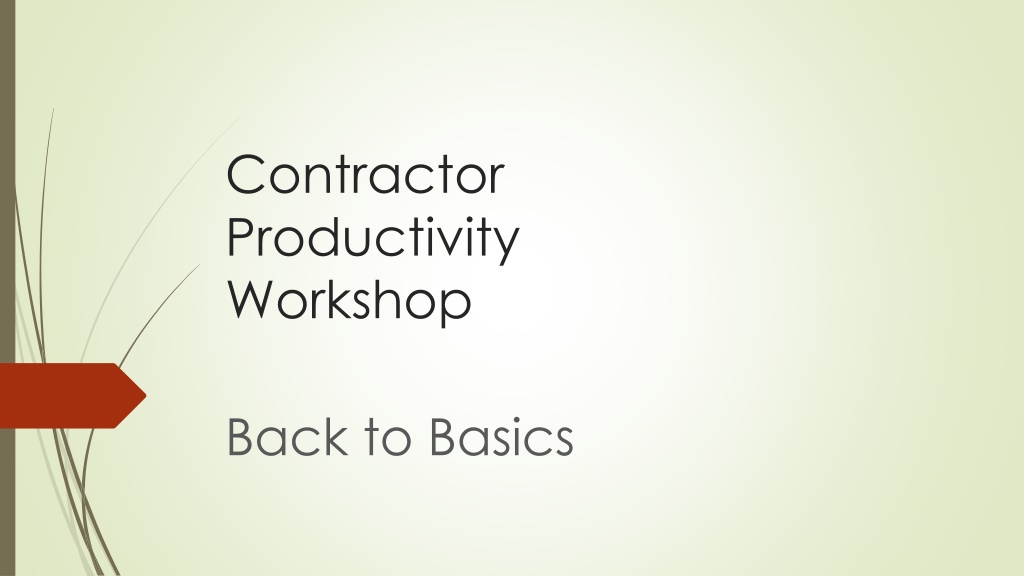 Contractor Productivity Workshop

Back to Basics